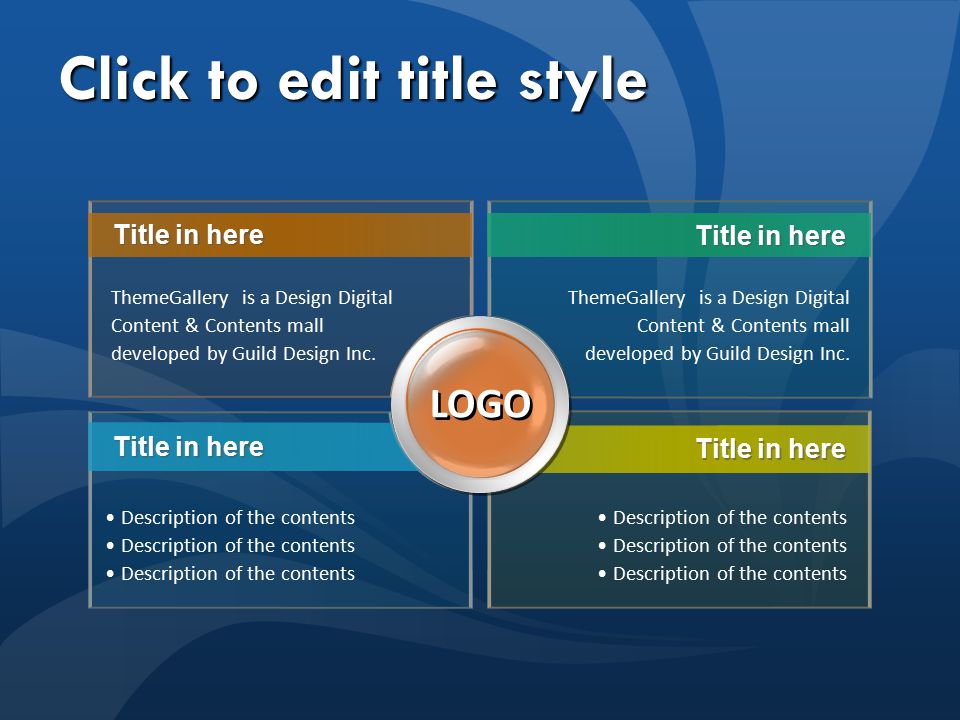 Click to edit title style

Title in here

ThemeGallery is a Design Digital Content & Contents mall developed by Guild Design Inc.

Title in here

ThemeGallery is a Design Digital Content & Contents mall developed by Guild Design Inc.

LOGO

Title in here

• Description of the contents
• Description of the contents
• Description of the contents

Title in here

• Description of the contents
• Description of the contents
• Description of the contents